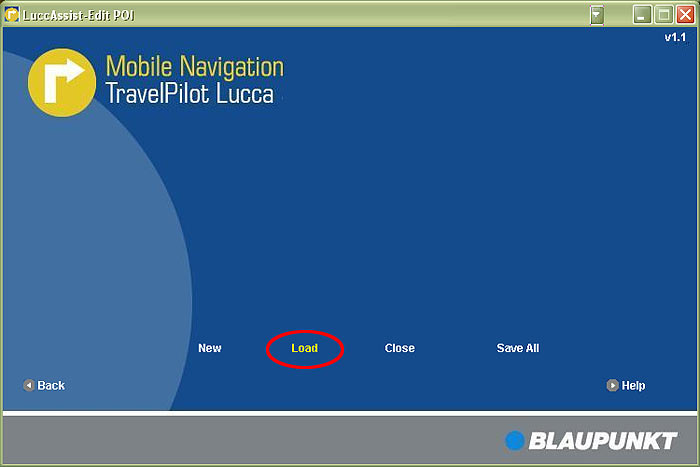 LuccAssist-Edit POI

v1.1

Mobile Navigation
TravelPilot Lucca

New Load Close Save All

Back

Help

BLAUPUNKT